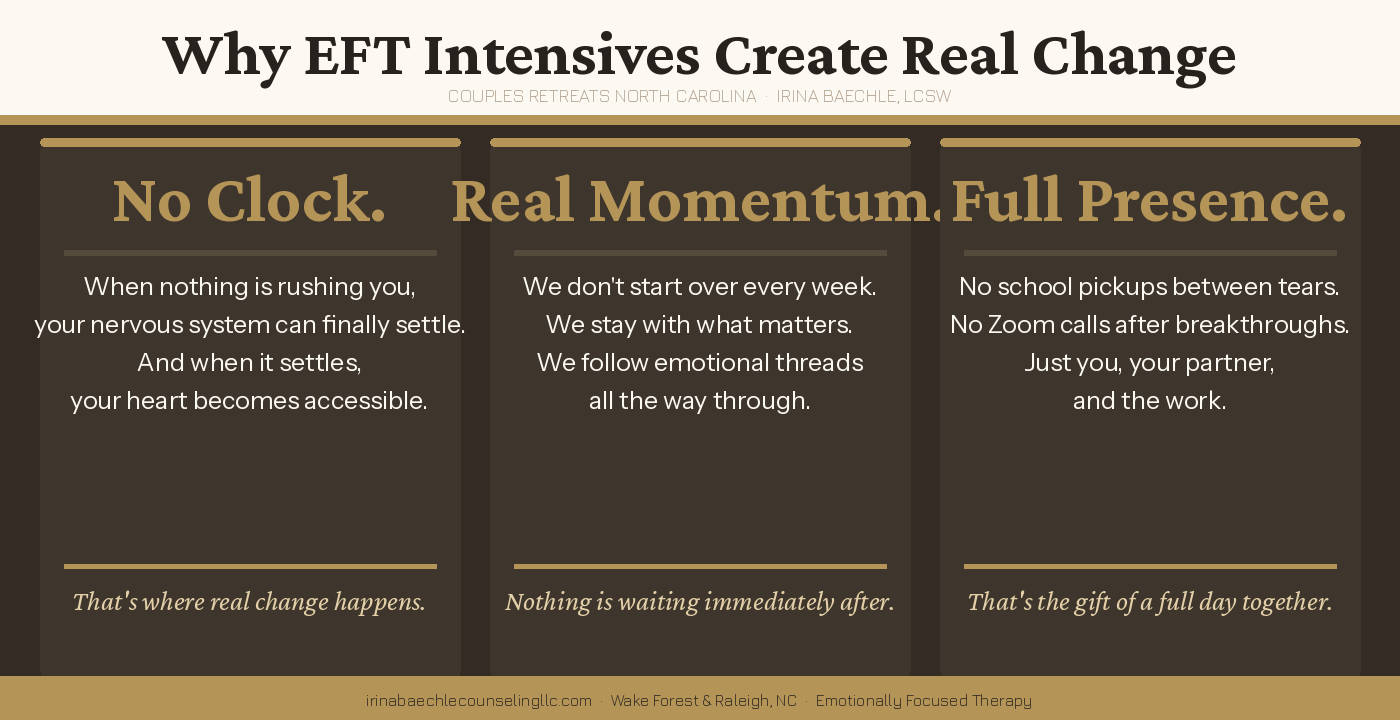 Why EFT Intensives Create Real Change

COUPLES RETREATS NORTH CAROLINA · IRINA BAECHLE, LCSW

No Clock.

When nothing is rushing you, your nervous system can finally settle. And when it settles, your heart becomes accessible.

That's where real change happens.

Real Momentum.

We don't start over every week. We stay with what matters. We follow emotional threads all the way through.

Nothing is waiting immediately after.

Full Presence.

No school pickups between tears. No Zoom calls after breakthroughs. Just you, your partner, and the work.

That's the gift of a full day together.

irinabaechlecounselingllc.com · Wake Forest & Raleigh, NC · Emotionally Focused Therapy